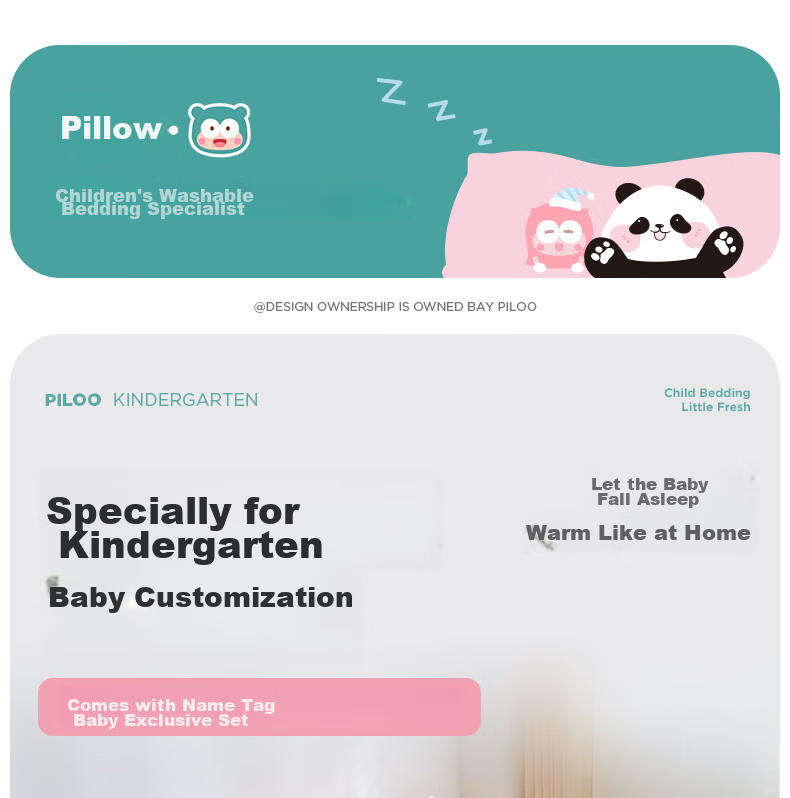 Pillow •

Z Z Z

Children's Washable Bedding Specialist

@DESIGN OWNERSHIP IS OWNED BAY PILOO

PILOO KINDERGARTEN

Child Bedding Little Fresh

Specially for Kindergarten

Baby Customization

Let the Baby Fall Asleep

Warm Like at Home

Comes with Name Tag Baby Exclusive Set